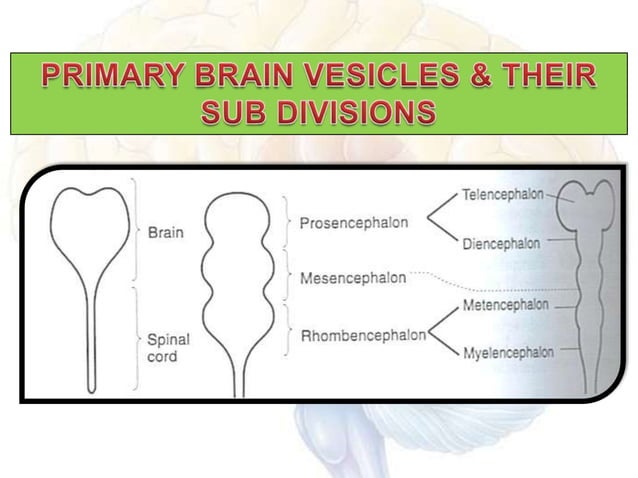 PRIMARY BRAIN VESICLES & THEIR SUB DIVISIONS

Brain

Spinal cord

Prosencephalon

Mesencephalon

Rhombencephalon

Telencephalon

Diencephalon

Metencephalon

Myelencephalon